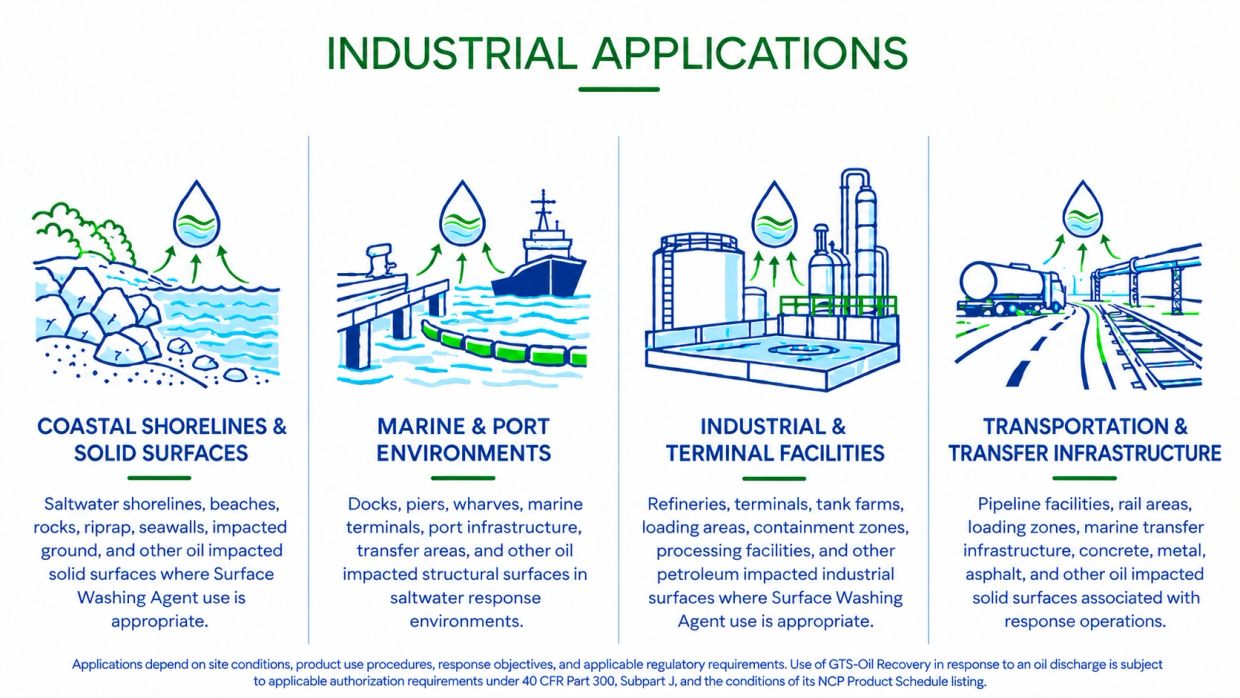 INDUSTRIAL APPLICATIONS

COASTAL SHORELINES & SOLID SURFACES

Saltwater shorelines, beaches, rocks, riprap, seawalls, impacted ground, and other oil impacted solid surfaces where Surface Washing Agent use is appropriate.

MARINE & PORT ENVIRONMENTS

Docks, piers, wharves, marine terminals, port infrastructure, transfer areas, and other oil impacted structural surfaces in saltwater response environments.

INDUSTRIAL & TERMINAL FACILITIES

Refineries, terminals, tank farms, loading areas, containment zones, processing facilities, and other petroleum impacted industrial surfaces where Surface Washing Agent use is appropriate.

TRANSPORTATION & TRANSFER INFRASTRUCTURE

Pipeline facilities, rail areas, loading zones, marine transfer infrastructure, concrete, metal, asphalt, and other oil impacted solid surfaces associated with response operations.

Applications depend on site conditions, product use procedures, response objectives, and applicable regulatory requirements. Use of GTS-Oil Recovery in response to an oil discharge is subject to applicable authorization requirements under 40 CFR Part 300, Subpart J, and the conditions of its NCP Product Schedule listing.